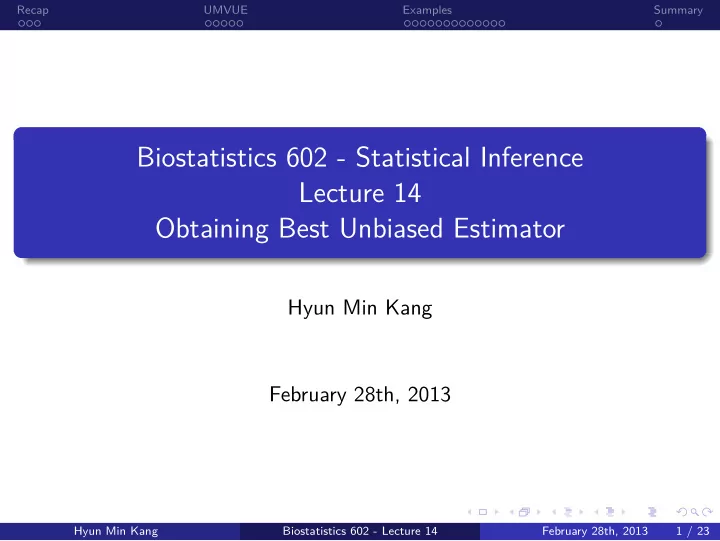 Recap UMVUE Examples Summary

Biostatistics 602 - Statistical Inference
Lecture 14
Obtaining Best Unbiased Estimator

Hyun Min Kang

February 28th, 2013

Hyun Min Kang Biostatistics 602 - Lecture 14 February 28th, 2013 1 / 23